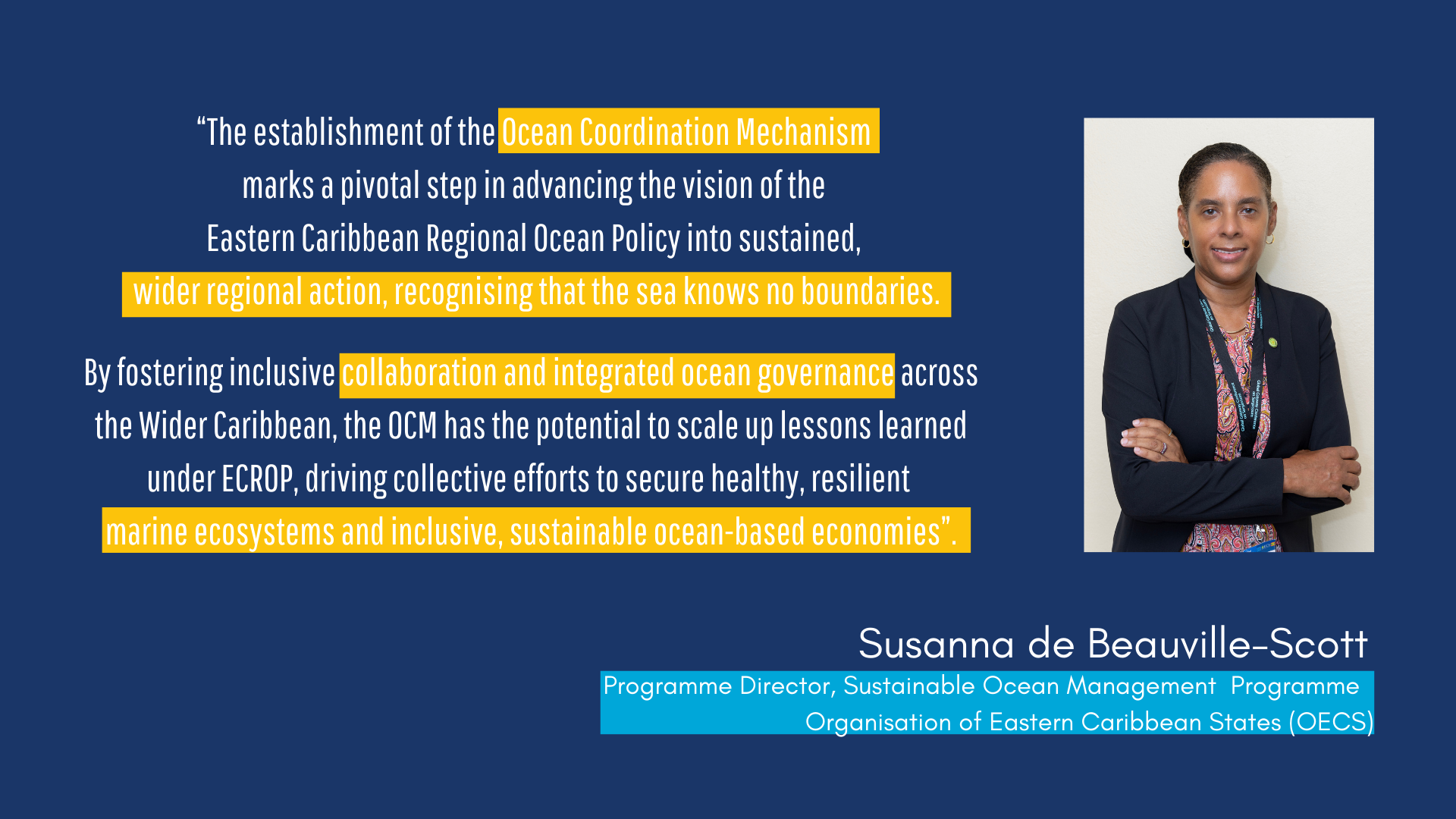 “The establishment of the Ocean Coordination Mechanism marks a pivotal step in advancing the vision of the Eastern Caribbean Regional Ocean Policy into sustained, wider regional action, recognising that the sea knows no boundaries.

By fostering inclusive collaboration and integrated ocean governance across the Wider Caribbean, the OCM has the potential to scale up lessons learned under ECROP, driving collective efforts to secure healthy, resilient marine ecosystems and inclusive, sustainable ocean-based economies”.

Susanna de Beauville-Scott
Programme Director, Sustainable Ocean Management Programme
Organisation of Eastern Caribbean States (OECS)